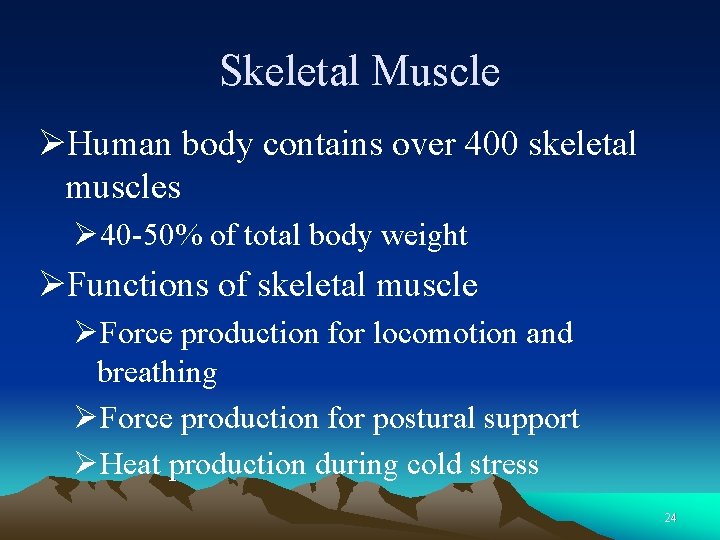 Skeletal Muscle

➢Human body contains over 400 skeletal muscles

➢40-50% of total body weight

➢Functions of skeletal muscle

➢Force production for locomotion and breathing

➢Force production for postural support

➢Heat production during cold stress

24